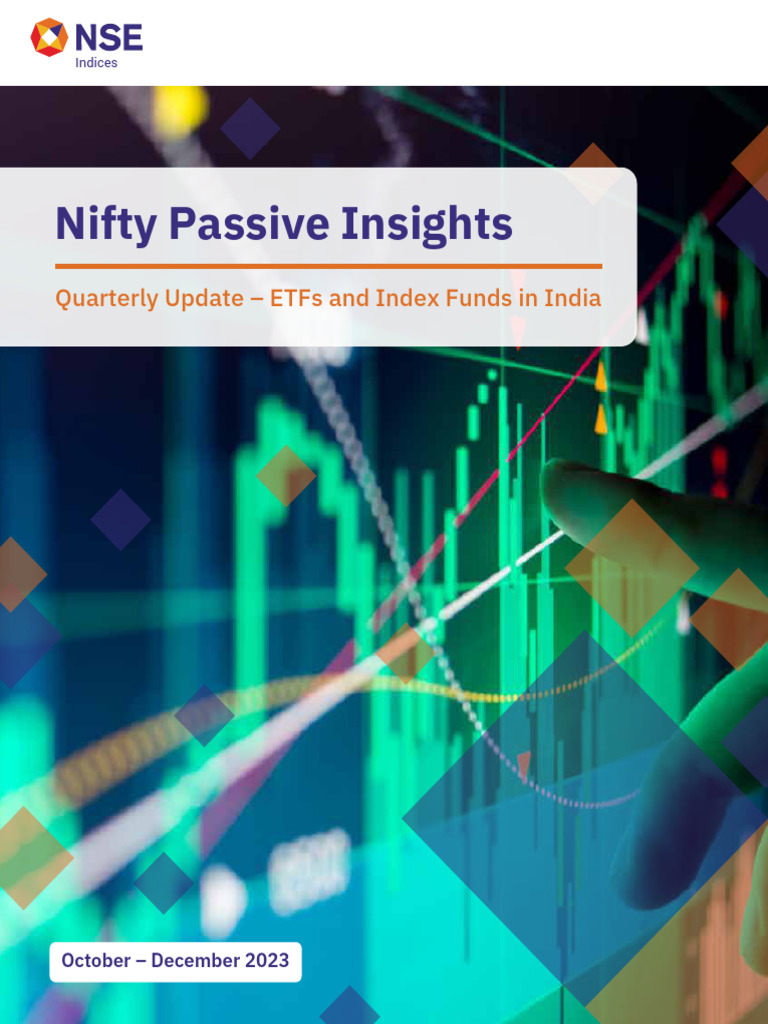 NSE
Indices

Nifty Passive Insights

Quarterly Update – ETFs and Index Funds in India

October – December 2023